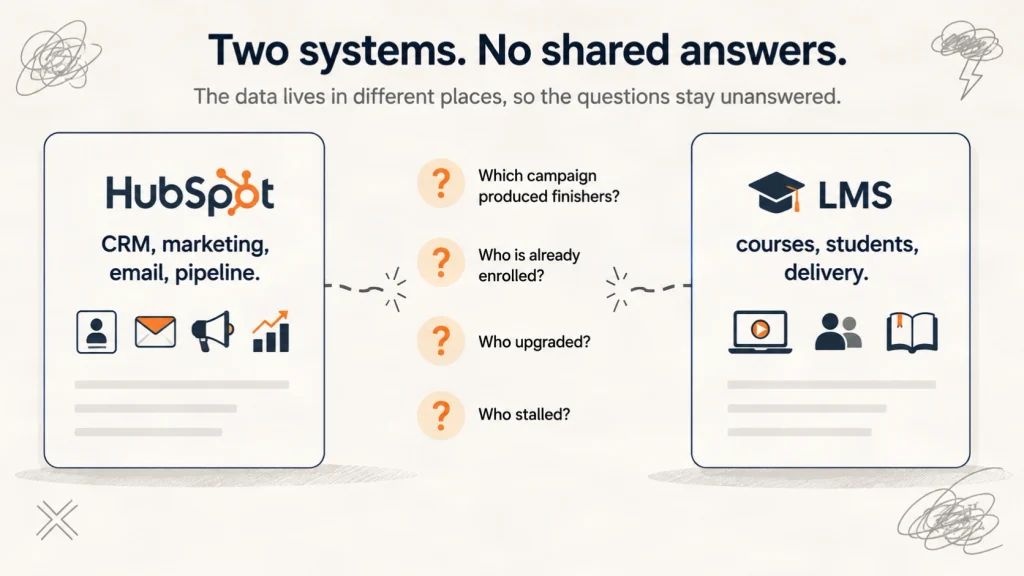 Two systems. No shared answers.

The data lives in different places, so the questions stay unanswered.

HubSpot

CRM, marketing, email, pipeline.

? Which campaign produced finishers?

? Who is already enrolled?

? Who upgraded?

? Who stalled?

LMS

courses, students, delivery.